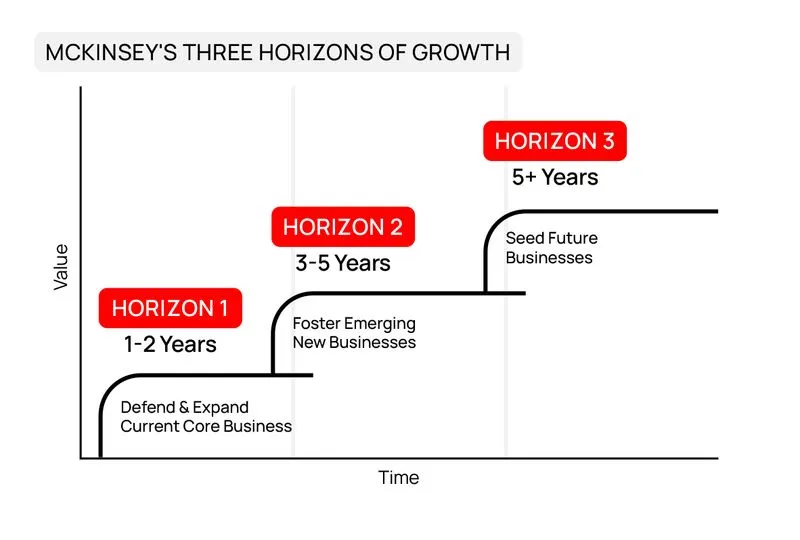 MCKINSEY'S THREE HORIZONS OF GROWTH

Value

HORIZON 1
1-2 Years
Defend & Expand Current Core Business

HORIZON 2
3-5 Years
Foster Emerging New Businesses

HORIZON 3
5+ Years
Seed Future Businesses

Time